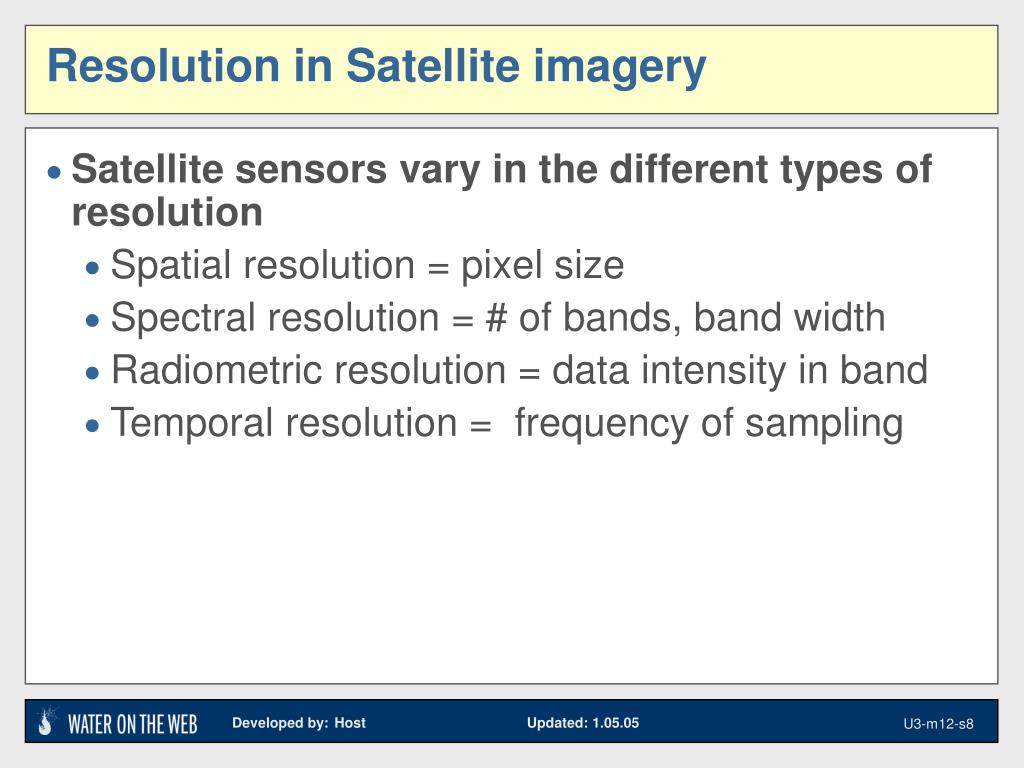 Resolution in Satellite imagery

• Satellite sensors vary in the different types of resolution
  • Spatial resolution = pixel size
  • Spectral resolution = # of bands, band width
  • Radiometric resolution = data intensity in band
  • Temporal resolution = frequency of sampling

WATER ON THE WEB Developed by: Host Updated: 1.05.05 U3-m12-s8